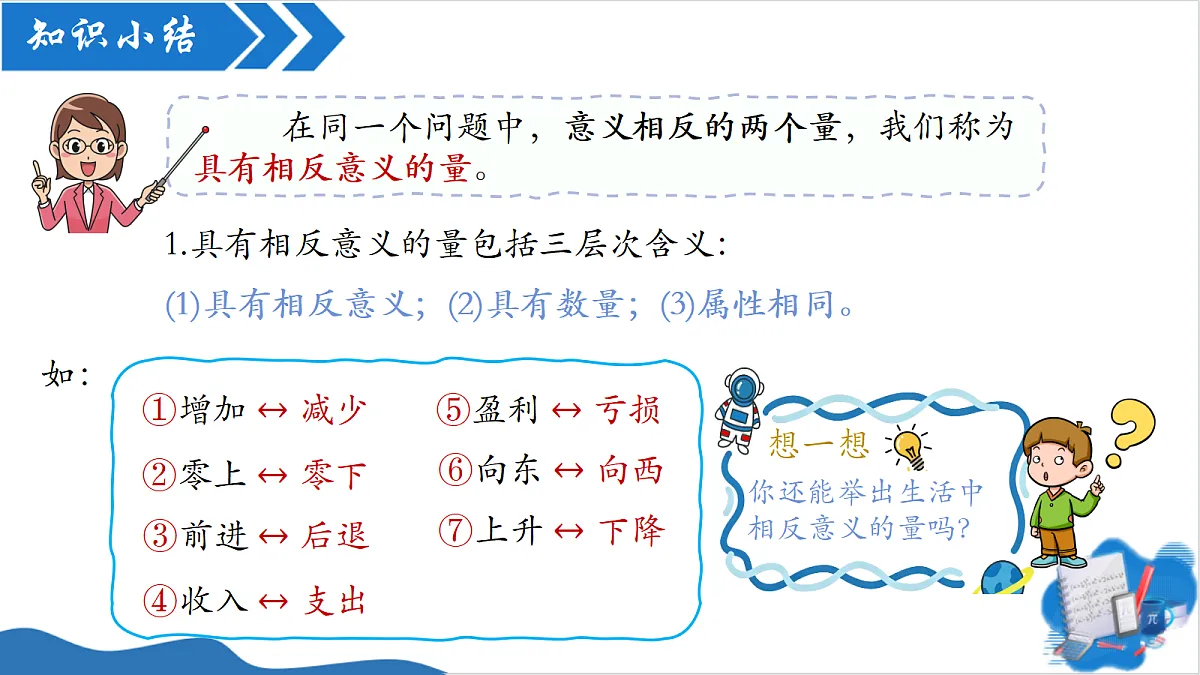 知识小结

在同一个问题中，意义相反的两个量，我们称为具有相反意义的量。

1.具有相反意义的量包括三层次含义：

(1)具有相反意义；(2)具有数量；(3)属性相同。

如：

①增加 ↔ 减少
②零上 ↔ 零下
③前进 ↔ 后退
④收入 ↔ 支出
⑤盈利 ↔ 亏损
⑥向东 ↔ 向西
⑦上升 ↔ 下降

想一想

你还能举出生活中相反意义的量吗？